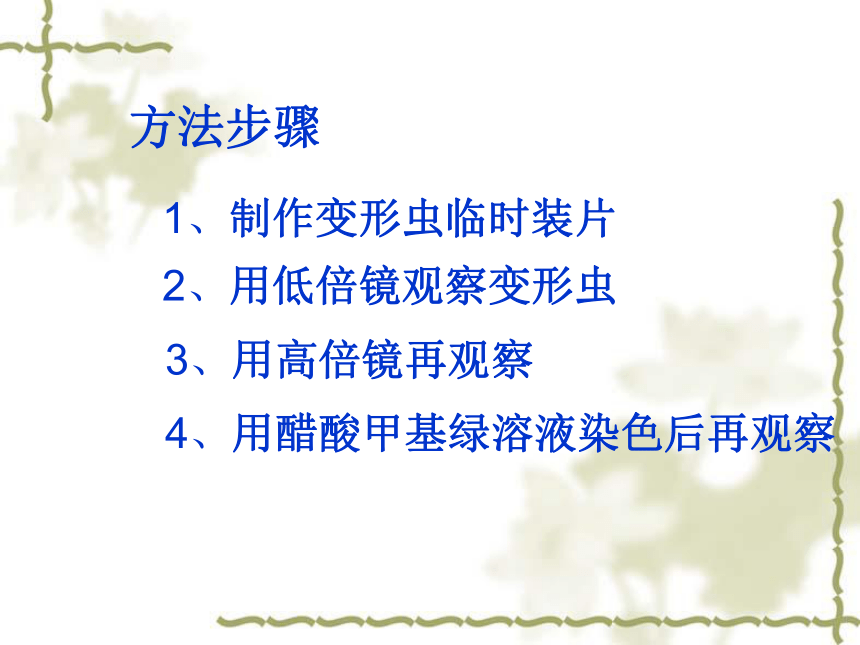 方法步骤

1、制作变形虫临时装片

2、用低倍镜观察变形虫

3、用高倍镜再观察

4、用醋酸甲基绿溶液染色后再观察